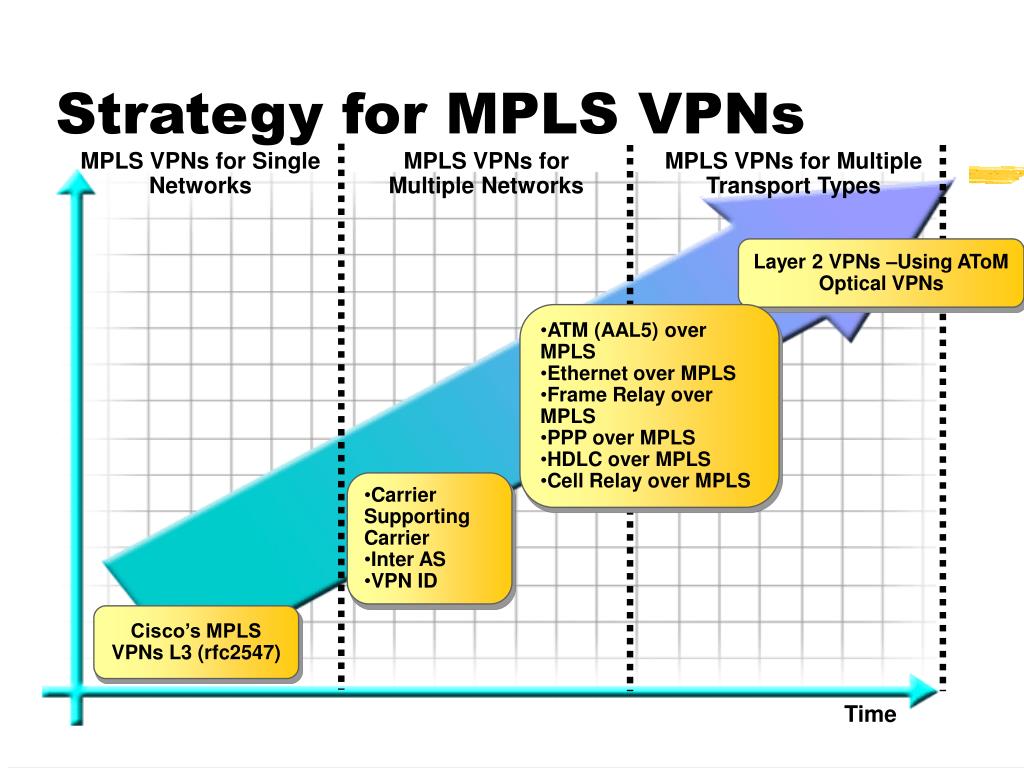 Strategy for MPLS VPNs

MPLS VPNs for Single Networks

MPLS VPNs for Multiple Networks

MPLS VPNs for Multiple Transport Types

Layer 2 VPNs –Using AToM
Optical VPNs

•ATM (AAL5) over MPLS
•Ethernet over MPLS
•Frame Relay over MPLS
•PPP over MPLS
•HDLC over MPLS
•Cell Relay over MPLS

•Carrier Supporting Carrier
•Inter AS
•VPN ID

Cisco's MPLS VPNs L3 (rfc2547)

Time